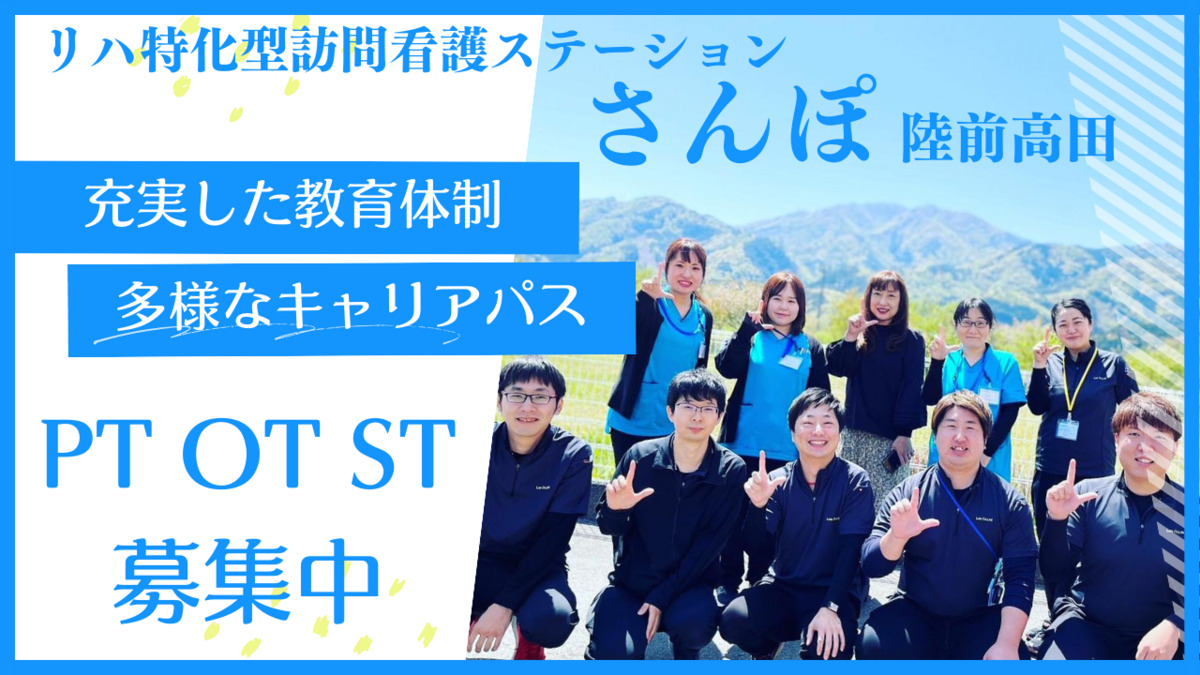 リハ特化型訪問看護ステーション

さんぽ 陸前高田

充実した教育体制

多様なキャリアパス

PT OT ST

募集中